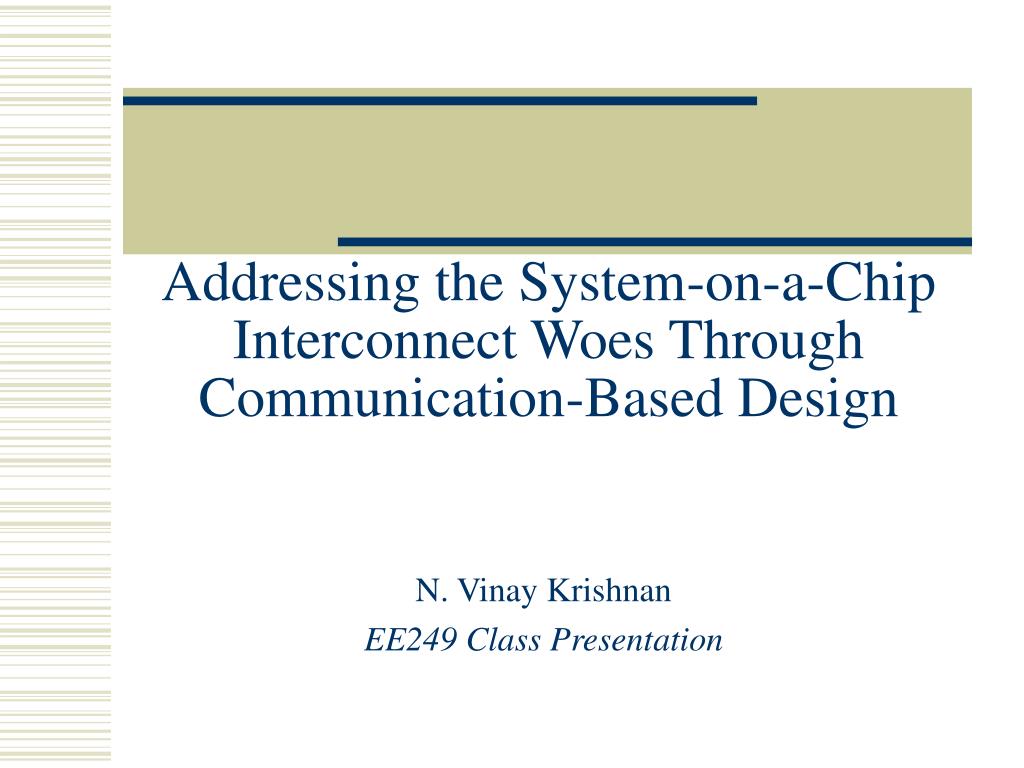 Addressing the System-on-a-Chip Interconnect Woes Through Communication-Based Design

N. Vinay Krishnan
EE249 Class Presentation